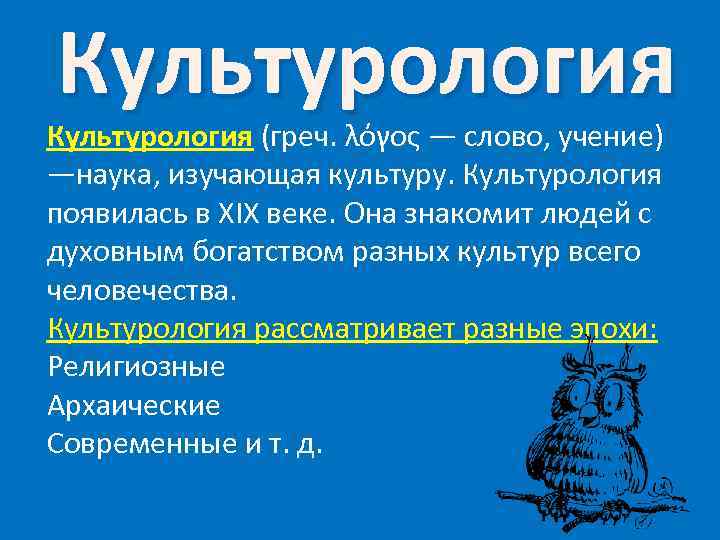 Культурология

Культурология (греч. λόγος — слово, учение) —наука, изучающая культуру. Культурология появилась в XIX веке. Она знакомит людей с духовным богатством разных культур всего человечества.

Культурология рассматривает разные эпохи:
Религиозные
Архаические
Современные и т. д.